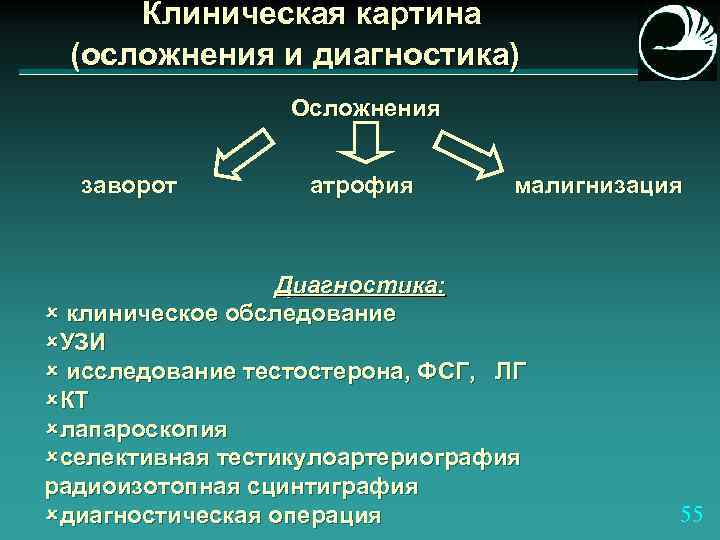 Клиническая картина (осложнения и диагностика)

Осложнения

заворот

атрофия

малигнизация

Диагностика:

× клиническое обследование
×УЗИ
× исследование тестостерона, ФСГ, ЛГ
×КТ
×лапароскопия
×селективная тестикулоартериография радиоизотопная сцинтиграфия
×диагностическая операция

55